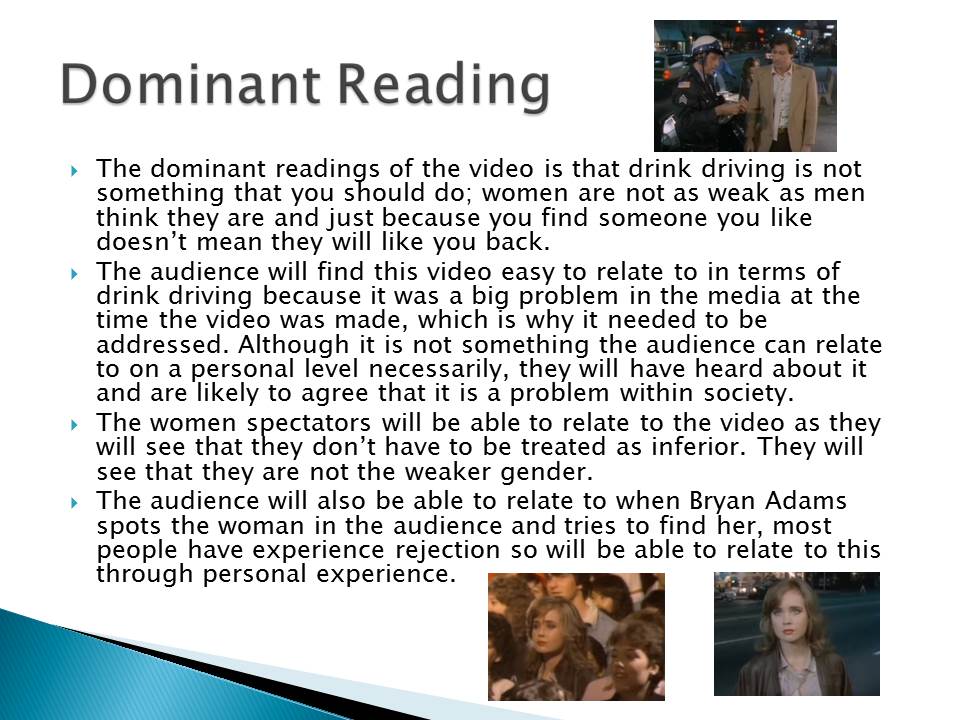 Dominant Reading

The dominant readings of the video is that drink driving is not something that you should do; women are not as weak as men think they are and just because you find someone you like doesn't mean they will like you back.

The audience will find this video easy to relate to in terms of drink driving because it was a big problem in the media at the time the video was made, which is why it needed to be addressed. Although it is not something the audience can relate to on a personal level necessarily, they will have heard about it and are likely to agree that it is a problem within society.

The women spectators will be able to relate to the video as they will see that they don't have to be treated as inferior. They will see that they are not the weaker gender.

The audience will also be able to relate to when Bryan Adams spots the woman in the audience and tries to find her, most people have experience rejection so will be able to relate to this through personal experience.